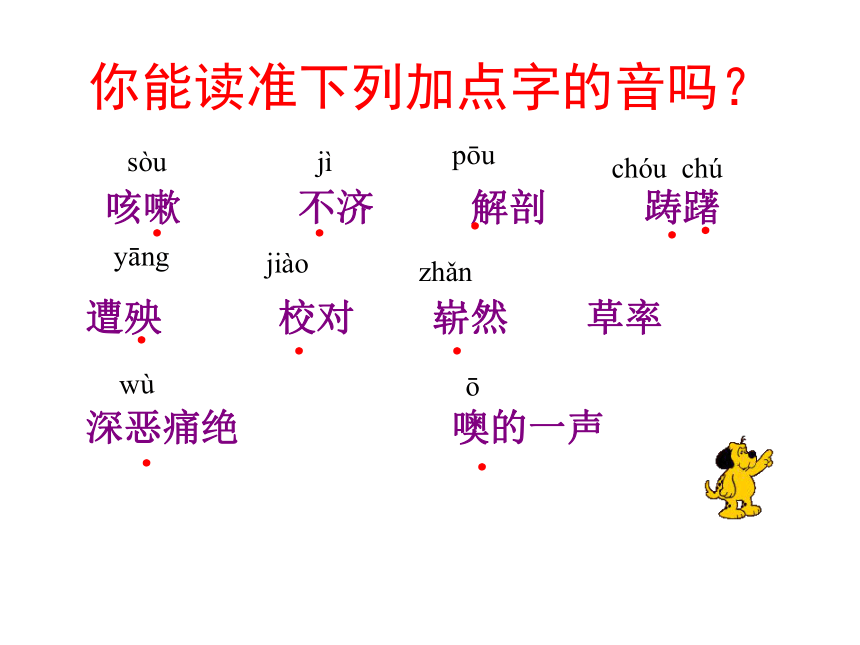 你能读准下列加点字的音吗？

sòu 咳嗽　jì 不济　pōu 解剖　chóu chú 踌躇

yāng 遭殃　jiào 校对　zhǎn 崭然　草率

wù 深恶痛绝　ō 噢的一声